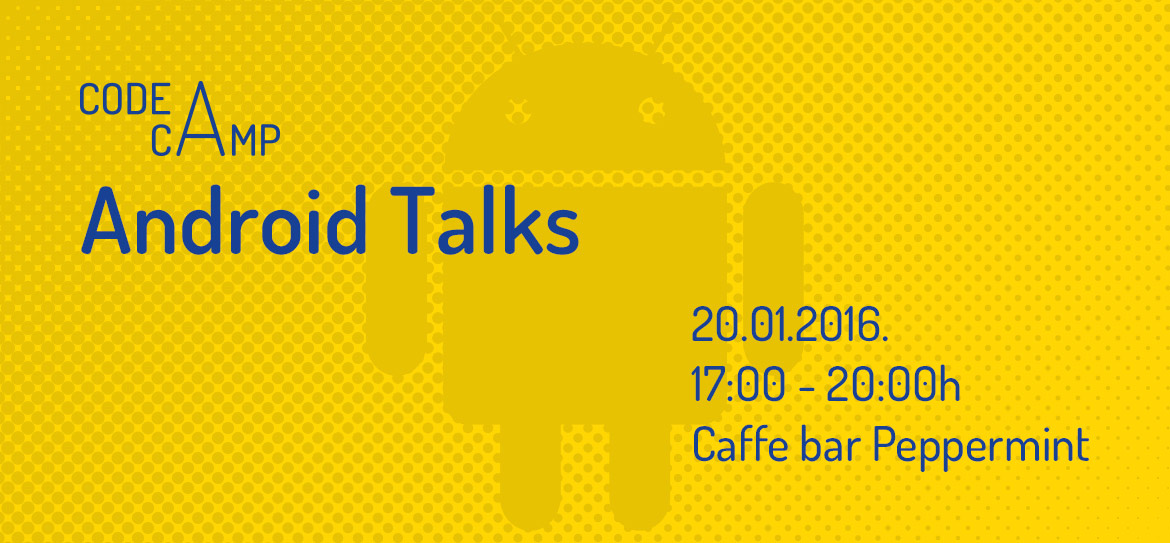 CODE
CAMP

Android Talks

20.01.2016.
17:00 - 20:00h
Caffe bar Peppermint